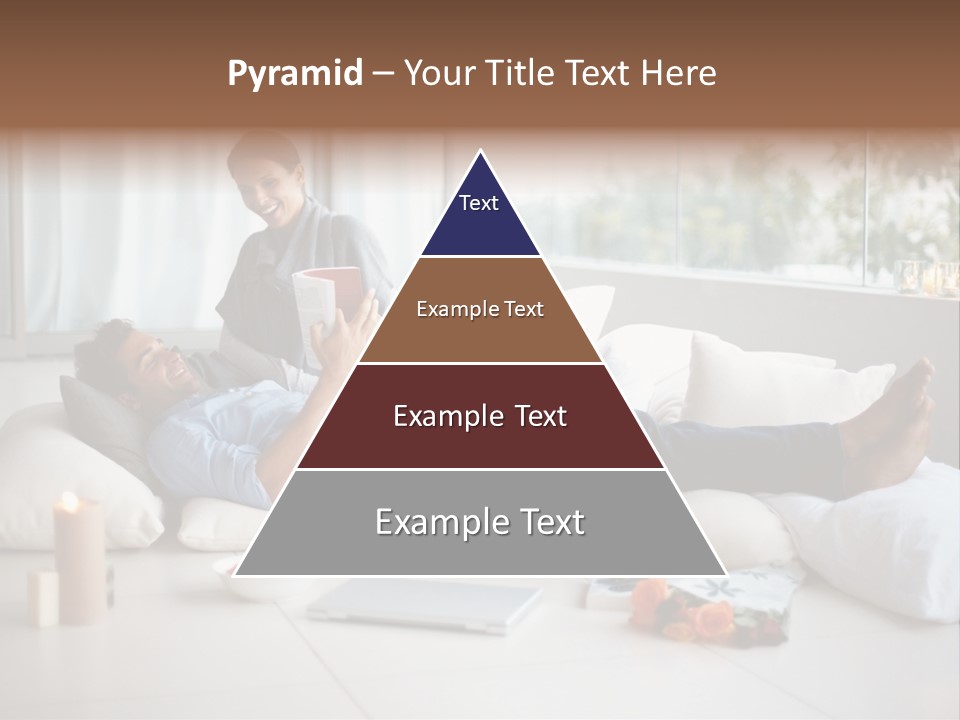 Pyramid – Your Title Text Here

Text

Example Text

Example Text

Example Text